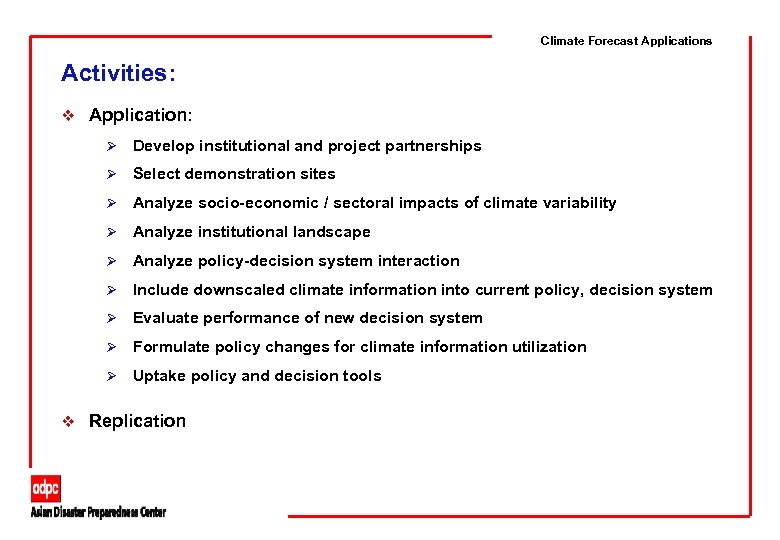 Climate Forecast Applications

Activities:

❖ Application:

➢ Develop institutional and project partnerships

➢ Select demonstration sites

➢ Analyze socio-economic / sectoral impacts of climate variability

➢ Analyze institutional landscape

➢ Analyze policy-decision system interaction

➢ Include downscaled climate information into current policy, decision system

➢ Evaluate performance of new decision system

➢ Formulate policy changes for climate information utilization

➢ Uptake policy and decision tools

❖ Replication

adpc
Asian Disaster Preparedness Center